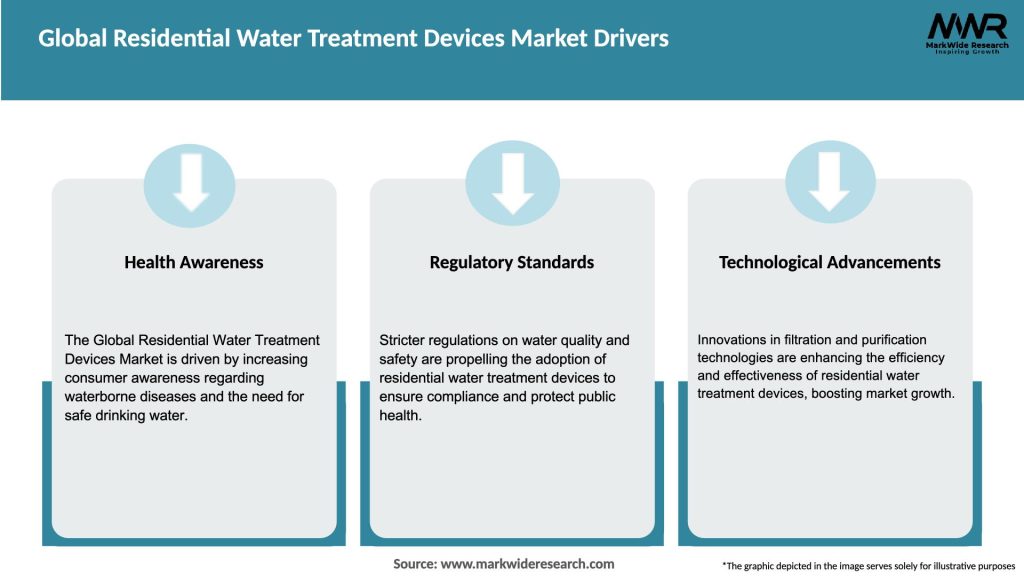 Global Residential Water Treatment Devices Market Drivers

MWR
MarkWide Research
Inspiring Growth

Health Awareness

The Global Residential Water Treatment Devices Market is driven by increasing consumer awareness regarding waterborne diseases and the need for safe drinking water.

Regulatory Standards

Stricter regulations on water quality and safety are propelling the adoption of residential water treatment devices to ensure compliance and protect public health.

Technological Advancements

Innovations in filtration and purification technologies are enhancing the efficiency and effectiveness of residential water treatment devices, boosting market growth.

Source: www.markwideresearch.com

*The graphic depicted in the image serves solely for illustrative purposes